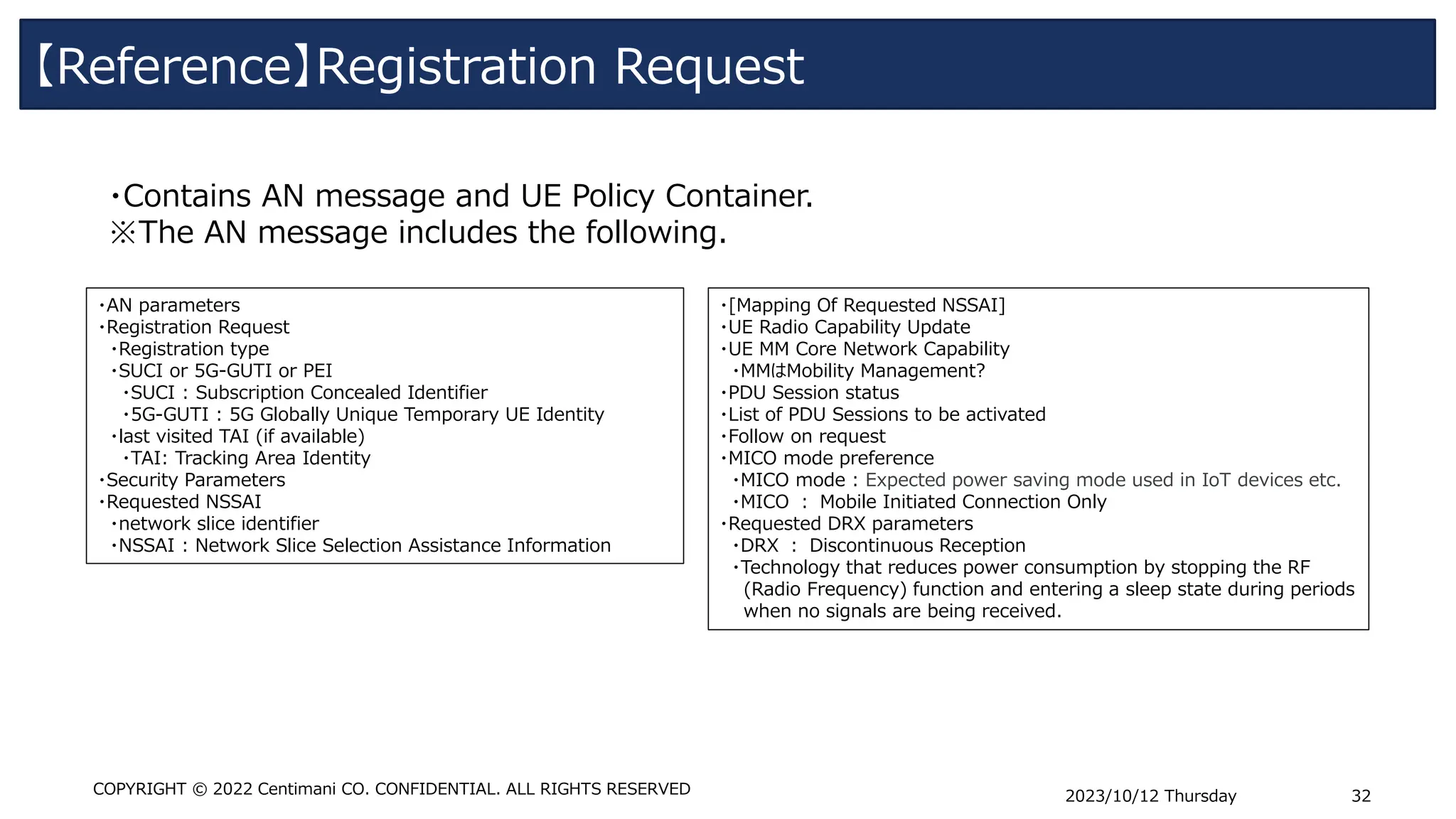 【Reference】Registration Request

・Contains AN message and UE Policy Container.
※The AN message includes the following.

・AN parameters
・Registration Request
・Registration type
・SUCI or 5G-GUTI or PEI
・SUCI：Subscription Concealed Identifier
・5G-GUTI：5G Globally Unique Temporary UE Identity
・last visited TAI (if available)
・TAI: Tracking Area Identity
・Security Parameters
・Requested NSSAI
・network slice identifier
・NSSAI：Network Slice Selection Assistance Information

・[Mapping Of Requested NSSAI]
・UE Radio Capability Update
・UE MM Core Network Capability
・MMはMobility Management?
・PDU Session status
・List of PDU Sessions to be activated
・Follow on request
・MICO mode preference
・MICO mode：Expected power saving mode used in IoT devices etc.
・MICO ： Mobile Initiated Connection Only
・Requested DRX parameters
・DRX ： Discontinuous Reception
・Technology that reduces power consumption by stopping the RF (Radio Frequency) function and entering a sleep state during periods when no signals are being received.

COPYRIGHT © 2022 Centimani CO. CONFIDENTIAL. ALL RIGHTS RESERVED

2023/10/12 Thursday

32